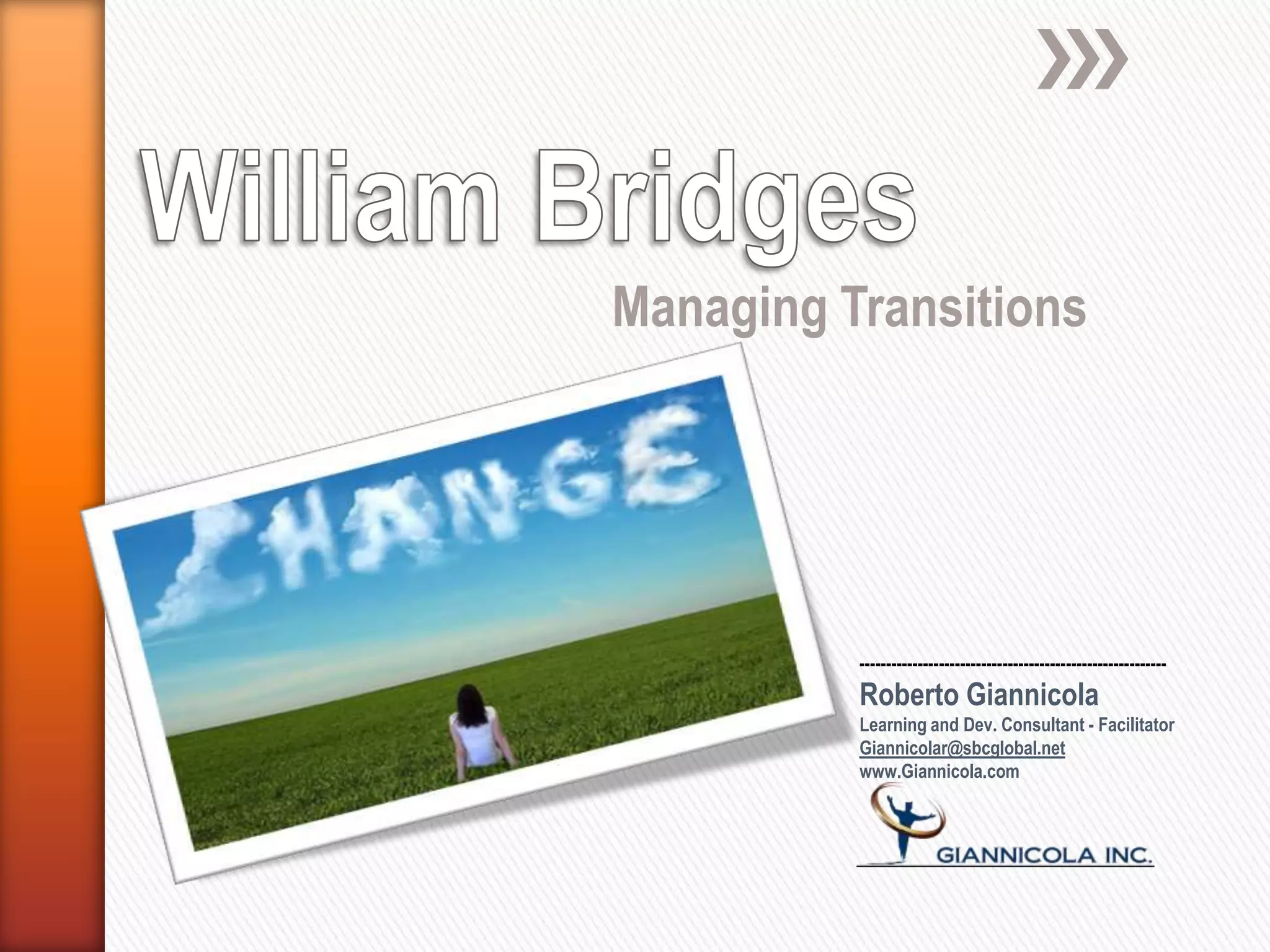 William Bridges

Managing Transitions

CHANGE

Roberto Giannicola
Learning and Dev. Consultant - Facilitator
Giannicolar@sbcglobal.net
www.Giannicola.com

GIANNICOLA INC.